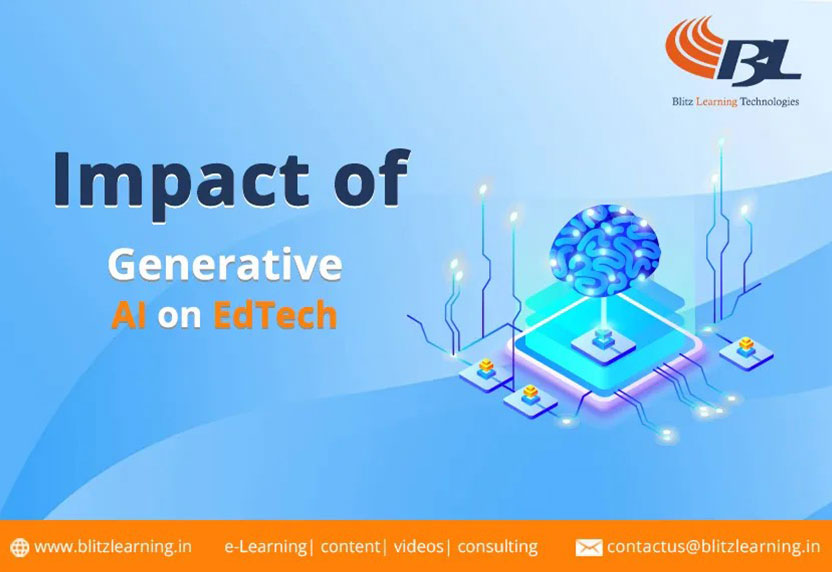 BL
Blitz Learning Technologies

Impact of
Generative
AI on EdTech

www.blitzlearning.in e-Learning| content| videos| consulting contactus@blitzlearning.in